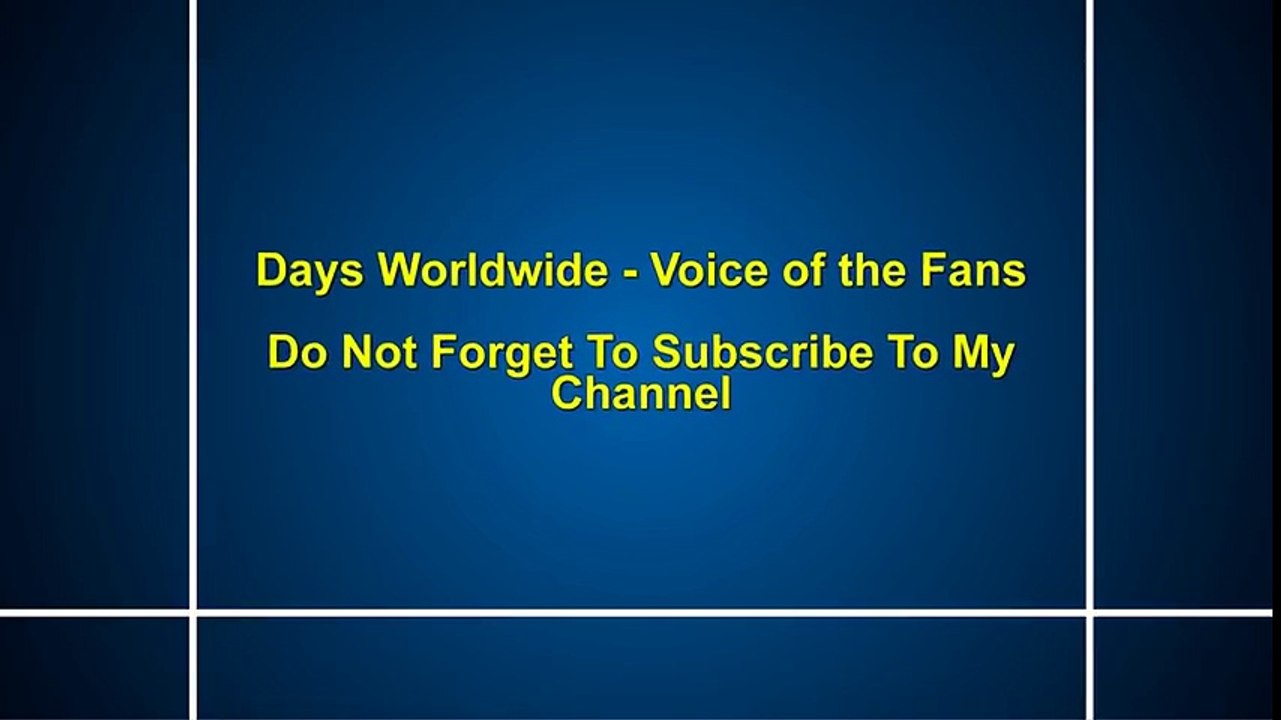 Days Worldwide - Voice of the Fans

Do Not Forget To Subscribe To My Channel